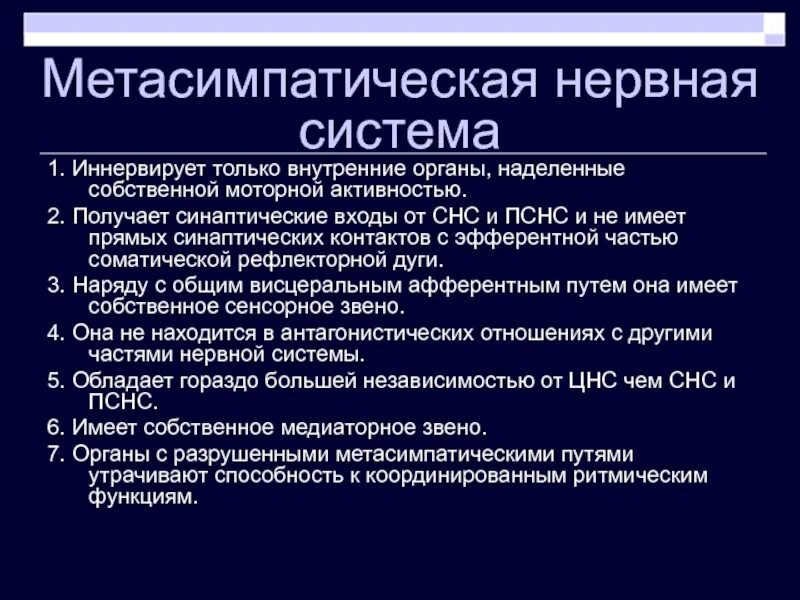 Метасимпатическая нервная система

1. Иннервирует только внутренние органы, наделенные собственной моторной активностью.

2. Получает синаптические входы от СНС и ПСНС и не имеет прямых синаптических контактов с эфферентной частью соматической рефлекторной дуги.

3. Наряду с общим висцеральным афферентным путем она имеет собственное сенсорное звено.

4. Она не находится в антагонистических отношениях с другими частями нервной системы.

5. Обладает гораздо большей независимостью от ЦНС чем СНС и ПСНС.

6. Имеет собственное медиаторное звено.

7. Органы с разрушенными метасимпатическими путями утрачивают способность к координированным ритмическим функциям.